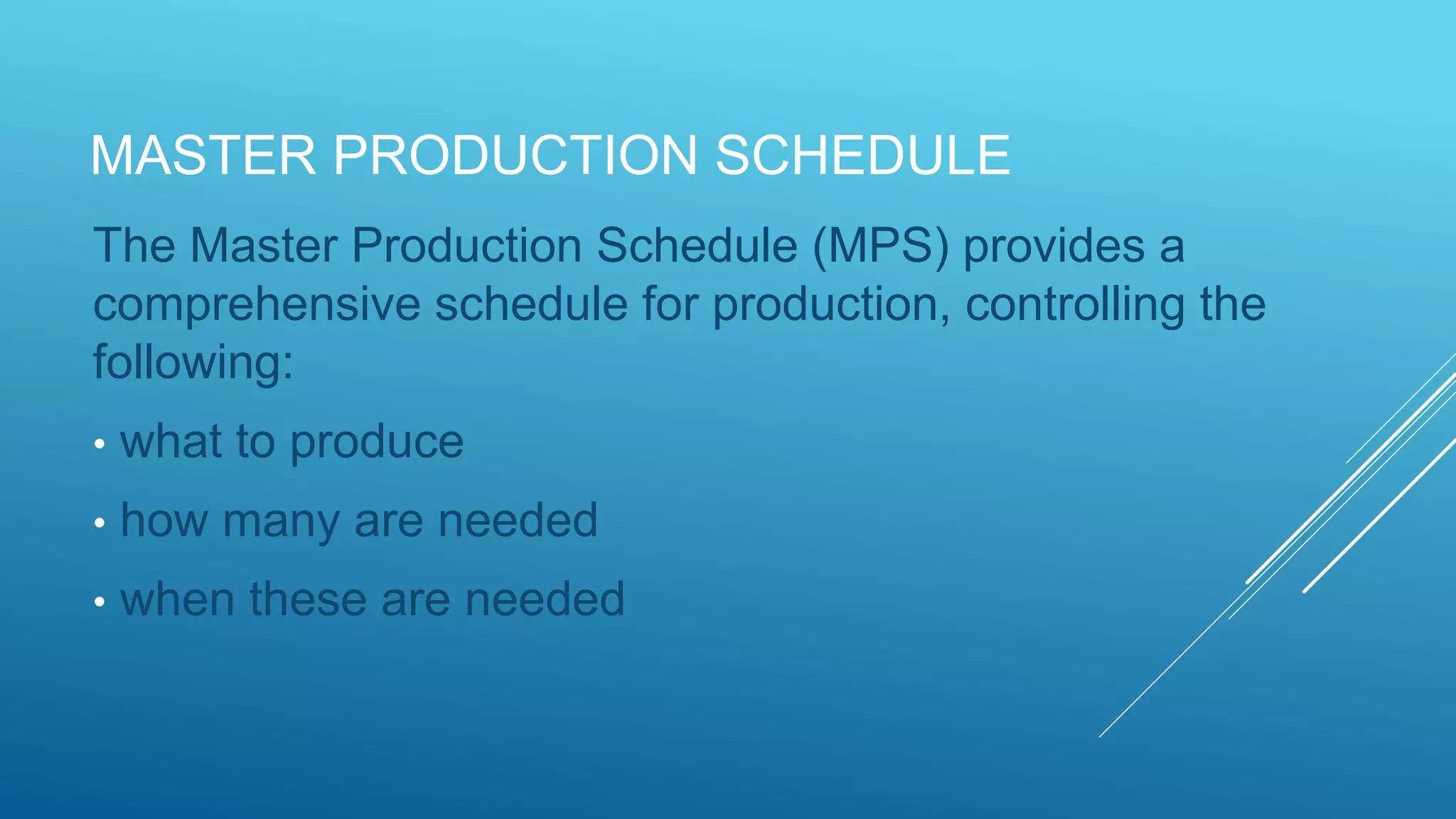 MASTER PRODUCTION SCHEDULE

The Master Production Schedule (MPS) provides a comprehensive schedule for production, controlling the following:

• what to produce
• how many are needed
• when these are needed